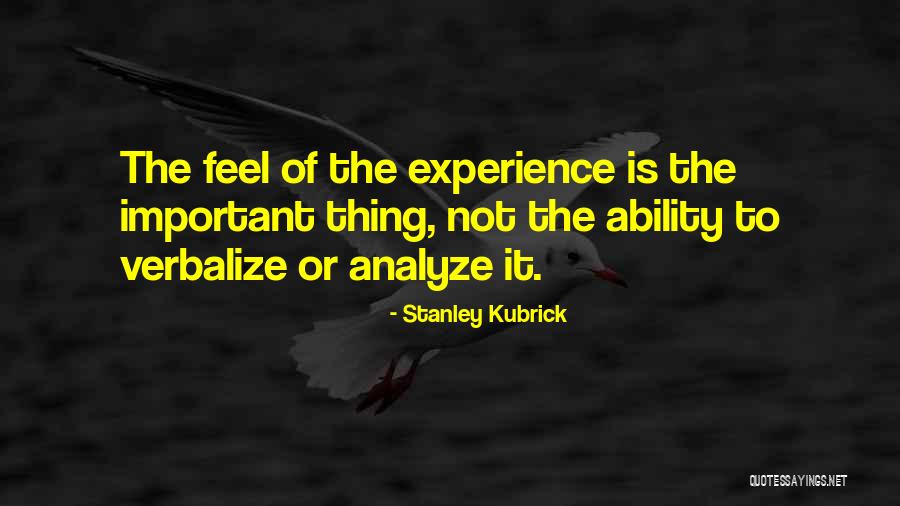 The feel of the experience is the important thing, not the ability to verbalize or analyze it.

- Stanley Kubrick

QUOTESSAYINGS.NET